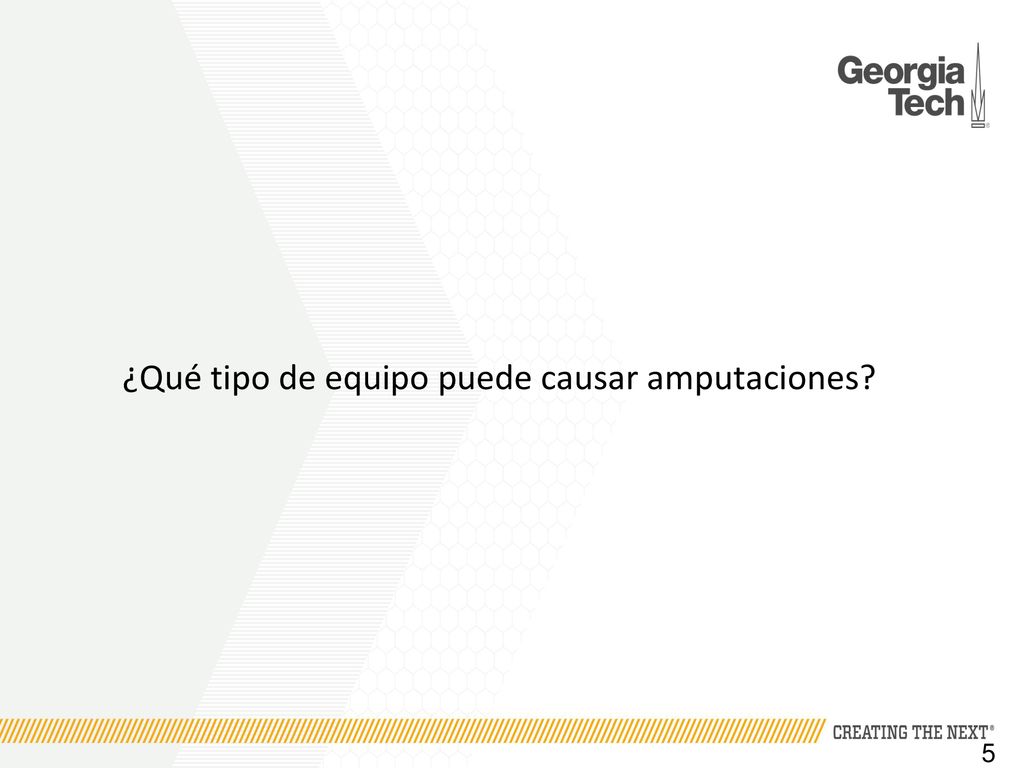 Georgia Tech

¿Qué tipo de equipo puede causar amputaciones?

CREATING THE NEXT®

5